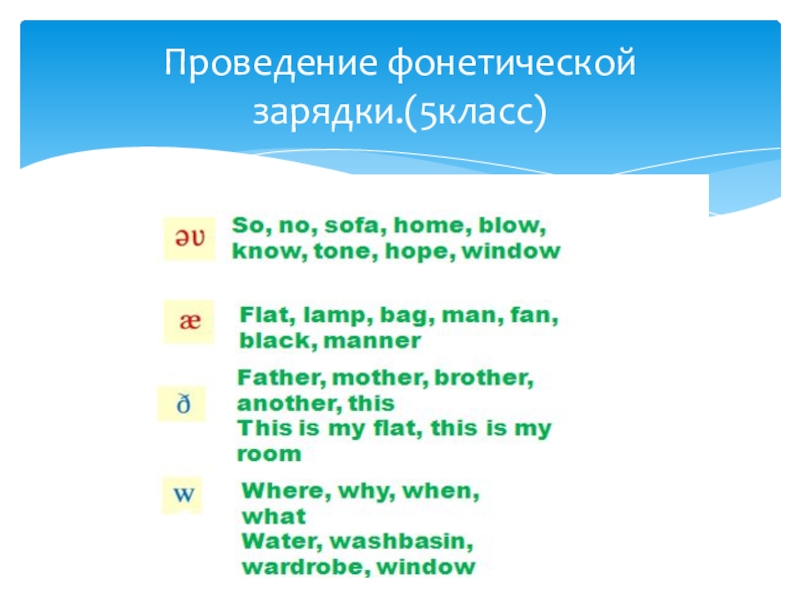 Проведение фонетической зарядки.(5класс)

əʊ So, no, sofa, home, blow, know, tone, hope, window

æ Flat, lamp, bag, man, fan, black, manner

ð Father, mother, brother, another, this
This is my flat, this is my room

w Where, why, when, what
Water, washbasin, wardrobe, window